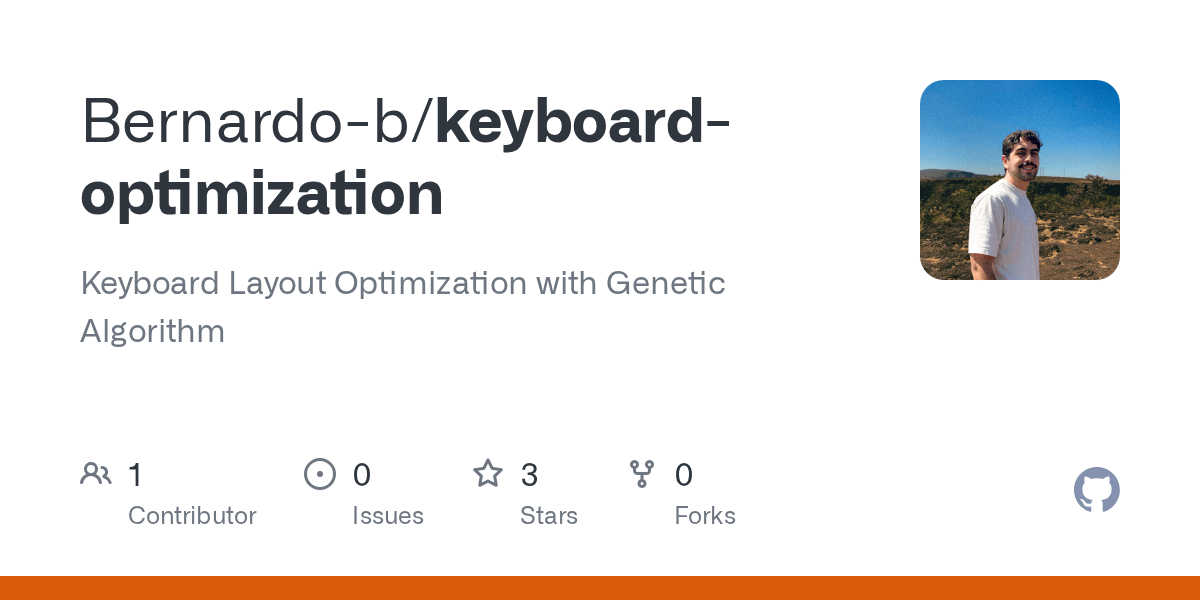 Bernardo-b/keyboard-optimization

Keyboard Layout Optimization with Genetic Algorithm

1 Contributor

0 Issues

3 Stars

0 Forks